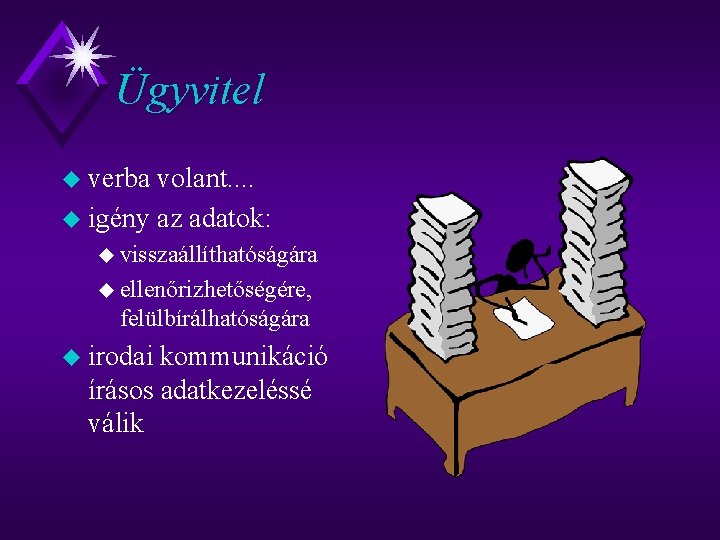 Ügyvitel

verba volant....

igény az adatok:

visszaállíthatóságára

ellenőrizhetőségére, felülbírálhatóságára

irodai kommunikáció írásos adatkezeléssé válik